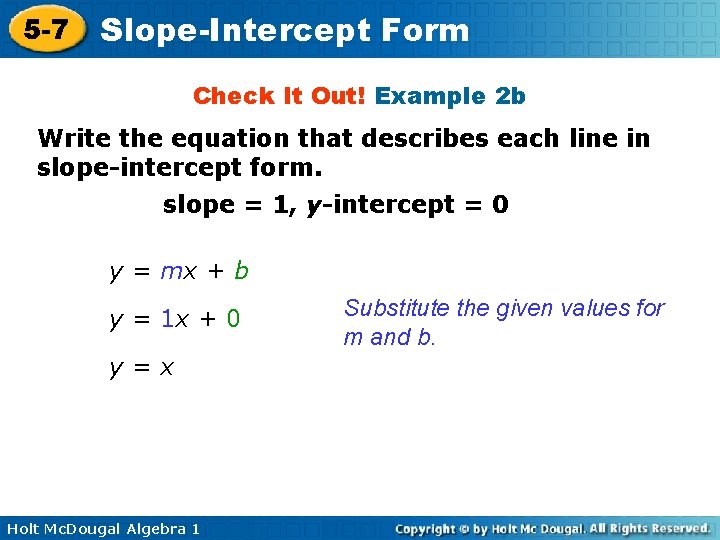 5-7 Slope-Intercept Form

Check It Out! Example 2b

Write the equation that describes each line in slope-intercept form.

slope = 1, $y$-intercept = 0

$y = mx + b$

$y = 1x + 0$

Substitute the given values for m and b.

$y = x$

Holt McDougal Algebra 1

Copyright © by Holt Mc Dougal. All Rights Reserved.